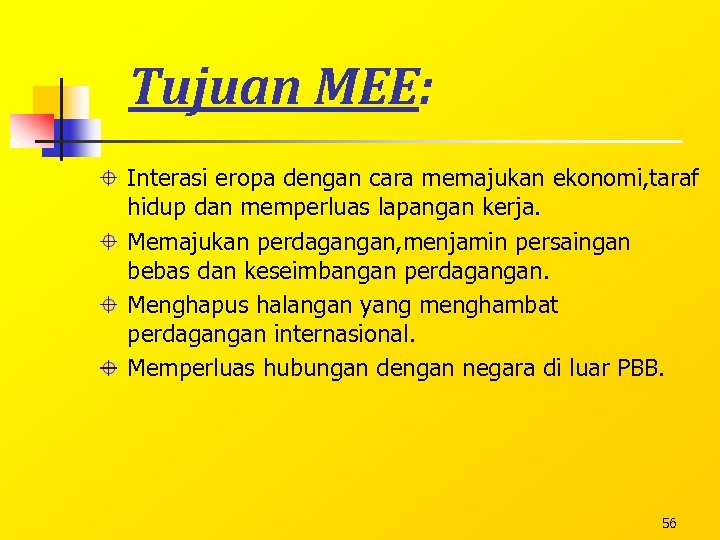 Tujuan MEE:

Interasi eropa dengan cara memajukan ekonomi,taraf hidup dan memperluas lapangan kerja.

Memajukan perdagangan,menjamin persaingan bebas dan keseimbangan perdagangan.

Menghapus halangan yang menghambat perdagangan internasional.

Memperluas hubungan dengan negara di luar PBB.

56